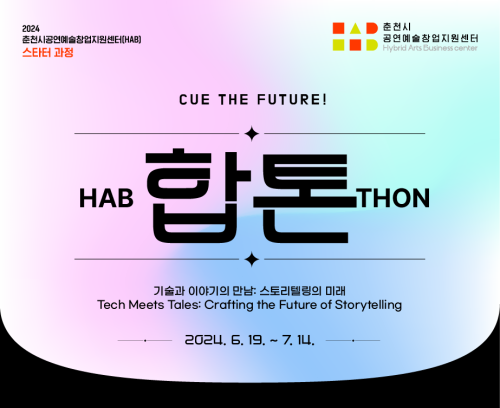 2024
춘천시공연예술창업지원센터(HAB)
스타터 과정

춘천시
공연예술창업지원센터
Hybrid Arts Business center

CUE THE FUTURE!

HAB 합톤 THON

기술과 이야기의 만남: 스토리텔링의 미래
Tech Meets Tales: Crafting the Future of Storytelling

2024. 6. 19. ~ 7. 14.